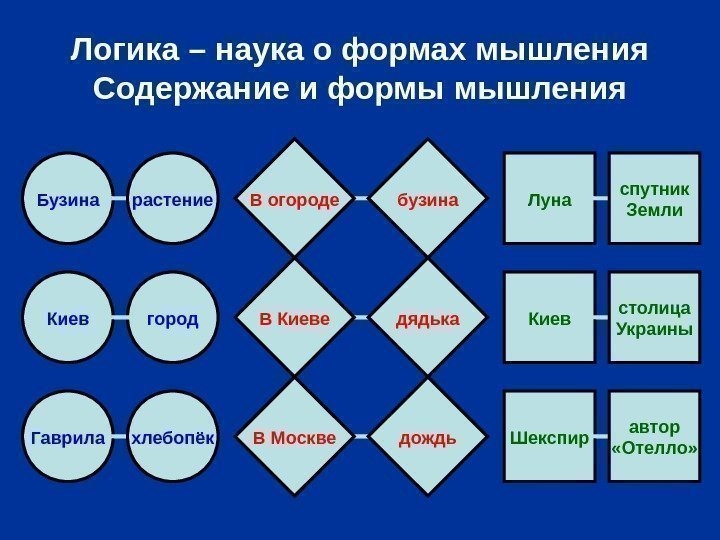 Логика – наука о формах мышления
Содержание и формы мышления

Бузина растение
Киев город
Гаврила хлебопёк

В огороде бузина
В Киеве дядька
В Москве дождь

Луна спутник Земли
Киев столица Украины
Шекспир автор «Отелло»